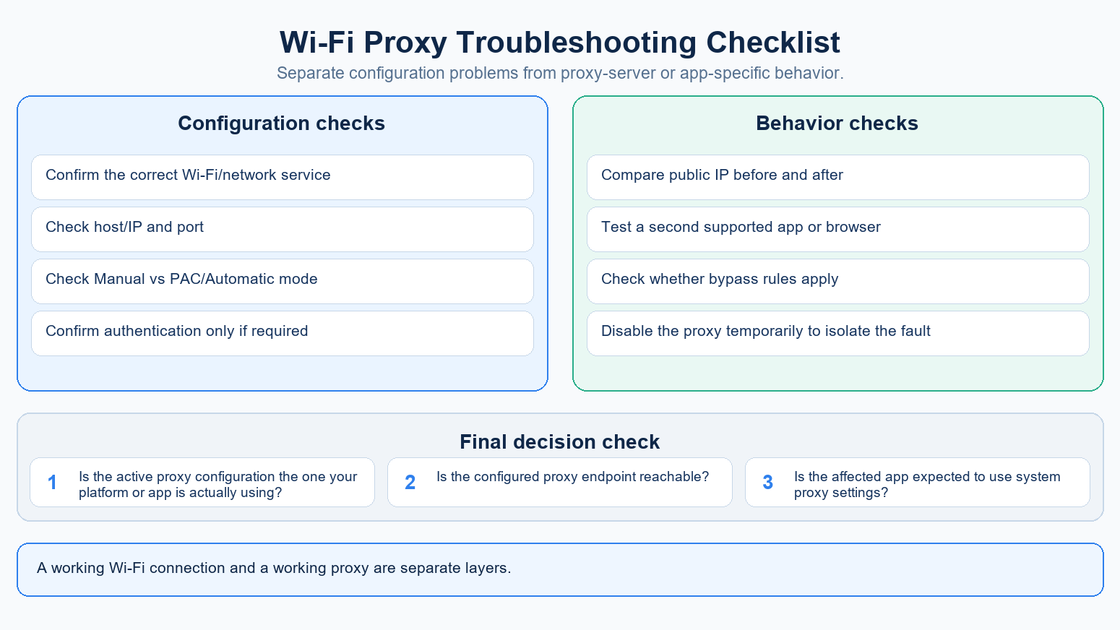 Wi-Fi Proxy Troubleshooting Checklist

Separate configuration problems from proxy-server or app-specific behavior.

Configuration checks

Confirm the correct Wi-Fi/network service

Check host/IP and port

Check Manual vs PAC/Automatic mode

Confirm authentication only if required

Behavior checks

Compare public IP before and after

Test a second supported app or browser

Check whether bypass rules apply

Disable the proxy temporarily to isolate the fault

Final decision check

1 Is the active proxy configuration the one your platform or app is actually using?

2 Is the configured proxy endpoint reachable?

3 Is the affected app expected to use system proxy settings?

A working Wi-Fi connection and a working proxy are separate layers.